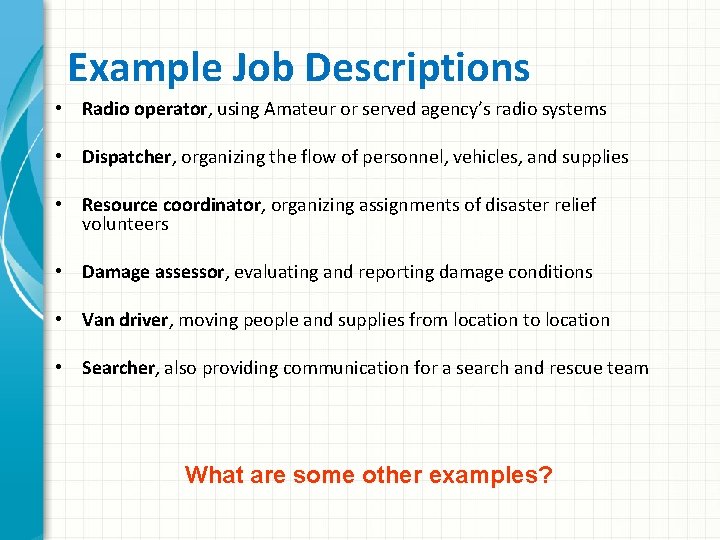 Example Job Descriptions

• Radio operator, using Amateur or served agency's radio systems

• Dispatcher, organizing the flow of personnel, vehicles, and supplies

• Resource coordinator, organizing assignments of disaster relief volunteers

• Damage assessor, evaluating and reporting damage conditions

• Van driver, moving people and supplies from location to location

• Searcher, also providing communication for a search and rescue team

What are some other examples?